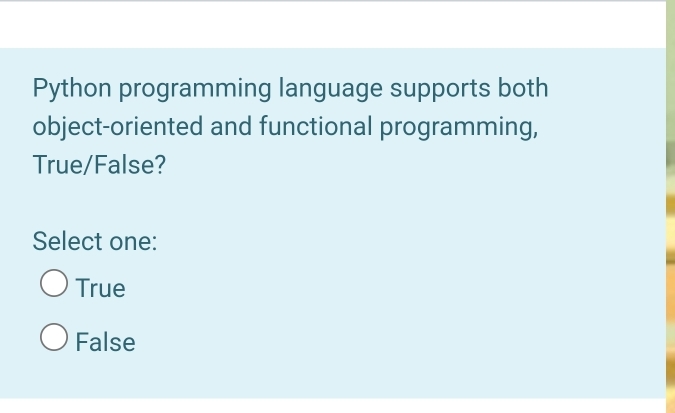 Python programming language supports both object-oriented and functional programming, True/False?

Select one:

True

False